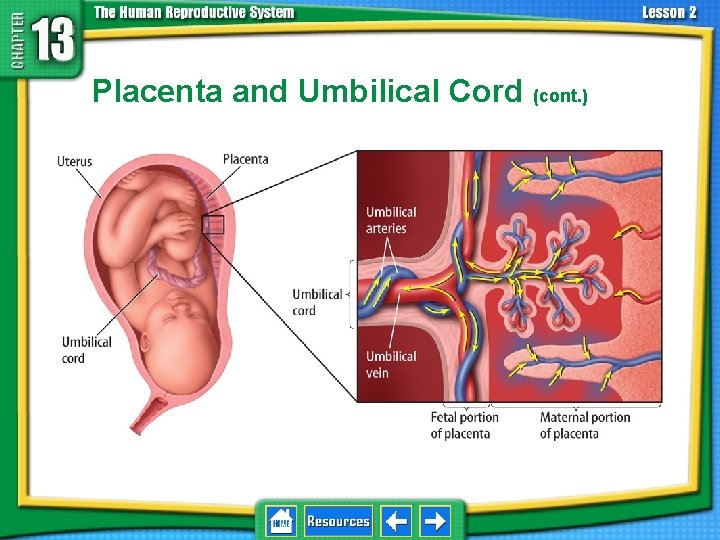 CHAPTER 13 The Human Reproductive System

Lesson 2

Placenta and Umbilical Cord (cont.)

Uterus

Placenta

Umbilical cord

Umbilical arteries

Umbilical cord

Umbilical vein

Fetal portion of placenta

Maternal portion of placenta

HOME

Resources